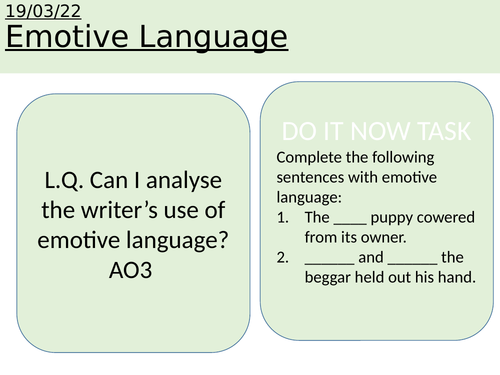 19/03/22
Emotive Language

L.Q. Can I analyse the writer’s use of emotive language? AO3

DO IT NOW TASK
Complete the following sentences with emotive language:
1. The ____ puppy cowered from its owner.
2. ______ and ______ the beggar held out his hand.